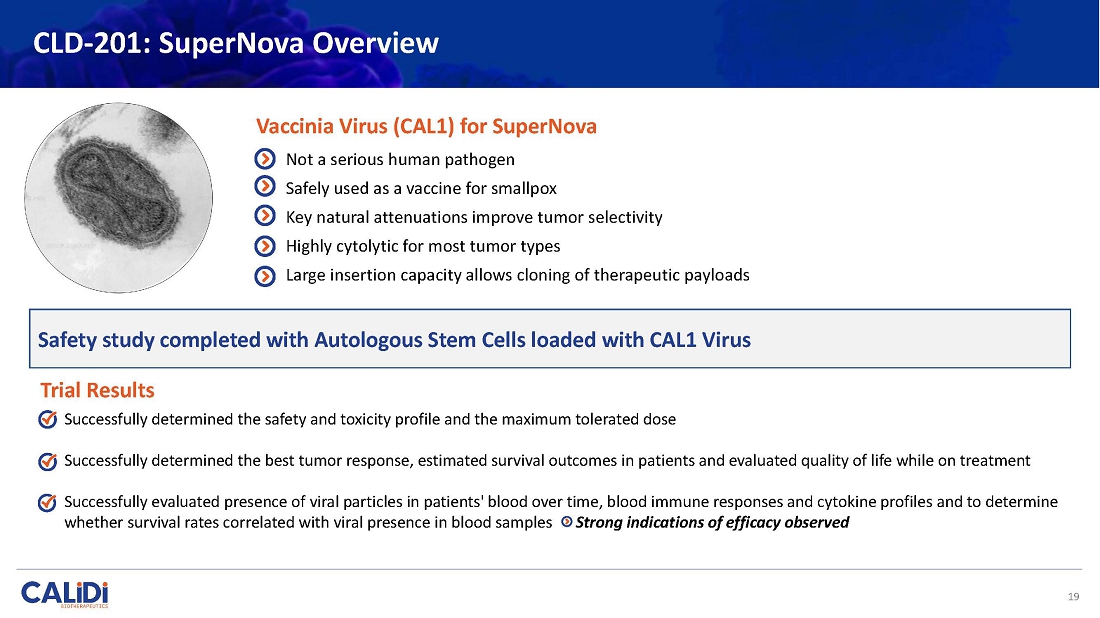 CLD-201: SuperNova Overview

Vaccinia Virus (CAL1) for SuperNova

Not a serious human pathogen

Safely used as a vaccine for smallpox

Key natural attenuations improve tumor selectivity

Highly cytolytic for most tumor types

Large insertion capacity allows cloning of therapeutic payloads

Safety study completed with Autologous Stem Cells loaded with CAL1 Virus

Trial Results

Successfully determined the safety and toxicity profile and the maximum tolerated dose

Successfully determined the best tumor response, estimated survival outcomes in patients and evaluated quality of life while on treatment

Successfully evaluated presence of viral particles in patients' blood over time, blood immune responses and cytokine profiles and to determine whether survival rates correlated with viral presence in blood samples Strong indications of efficacy observed

CALiDi BIOTHERAPEUTICS

19